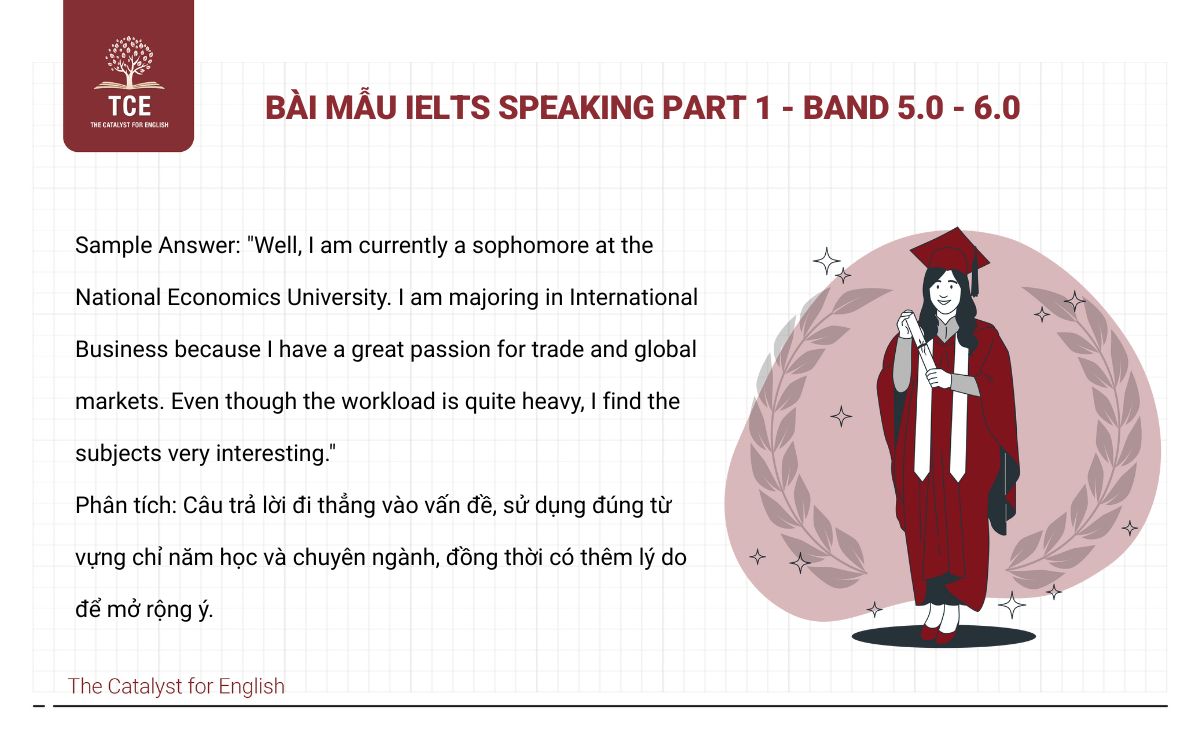 TCE
THE CATALYST FOR ENGLISH

BÀI MẪU IELTS SPEAKING PART 1 - BAND 5.0 - 6.0

Sample Answer: "Well, I am currently a sophomore at the National Economics University. I am majoring in International Business because I have a great passion for trade and global markets. Even though the workload is quite heavy, I find the subjects very interesting."
Phân tích: Câu trả lời đi thẳng vào vấn đề, sử dụng đúng từ vựng chỉ năm học và chuyên ngành, đồng thời có thêm lý do để mở rộng ý.

The Catalyst for English